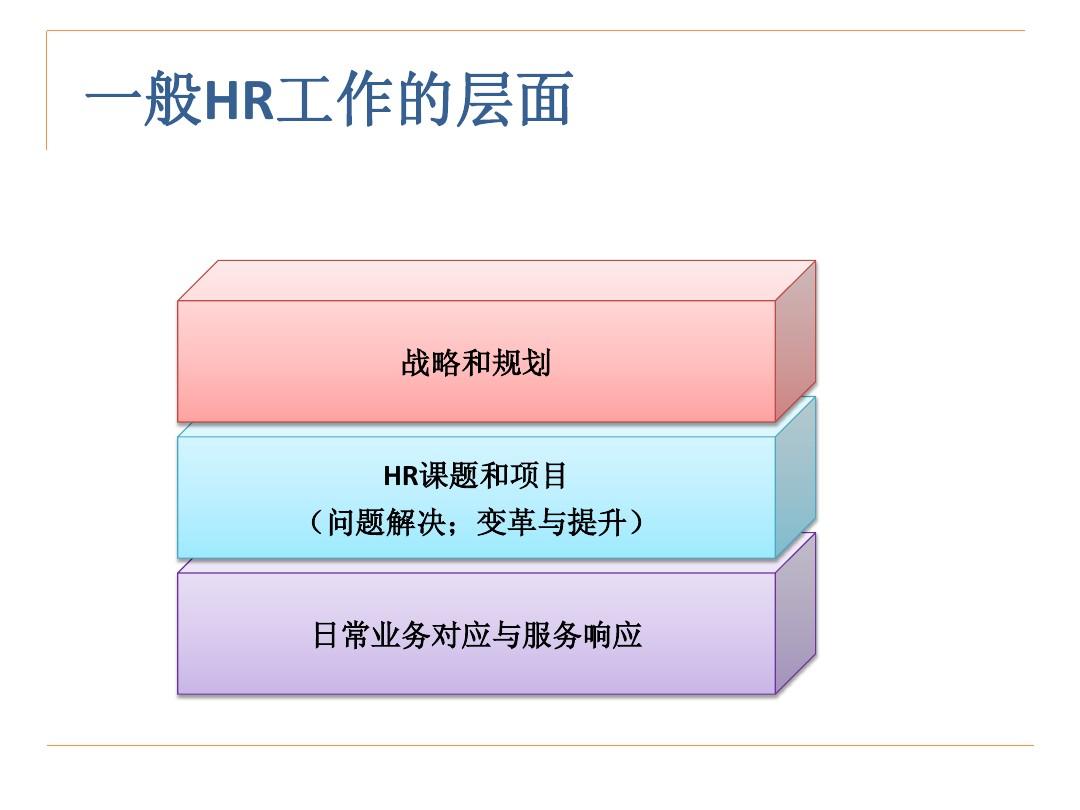 一般HR工作的层面

战略和规划

HR课题和项目
（问题解决；变革与提升）

日常业务对应与服务响应